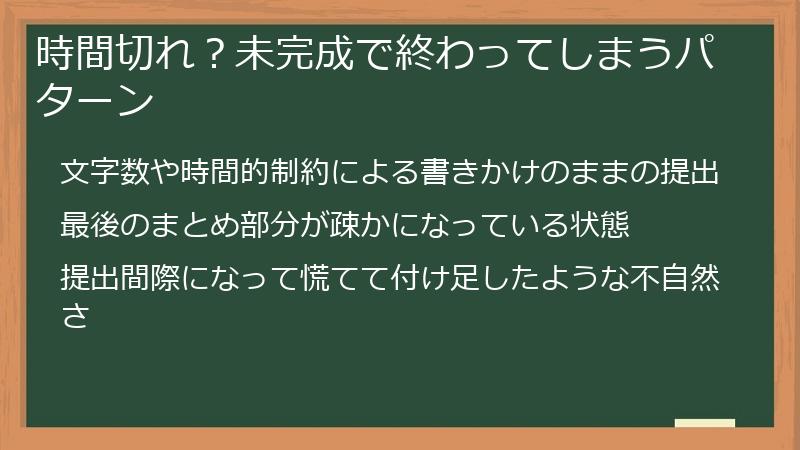 時間切れ？未完成で終わってしまうパターン

文字数や時間的制約による書きかけのままの提出

最後のまとめ部分が疎かになっている状態

提出間際になって慌てて付け足したような不自然さ